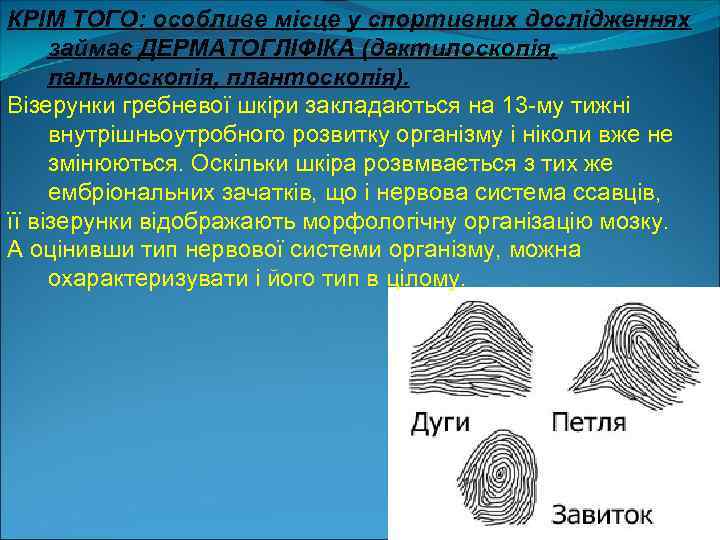 КРІМ ТОГО: особливе місце у спортивних дослідженнях займає ДЕРМАТОГЛІФІКА (дактилоскопія, пальмоскопія, плантоскопія).

Візерунки гребневої шкіри закладаються на 13-му тижні внутрішньоутробного розвитку організму і ніколи вже не змінюються. Оскільки шкіра розвмвається з тих же ембріональних зачатків, що і нервова система ссавців, її візерунки відображають морфологічну організацію мозку.

А оцінивши тип нервової системи організму, можна охарактеризувати і його тип в цілому.

Дуги

Петля

Завиток